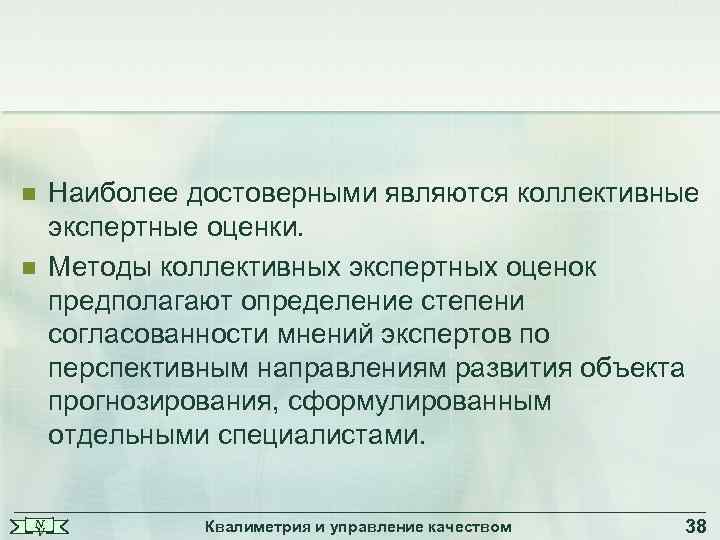 Наиболее достоверными являются коллективные экспертные оценки.

Методы коллективных экспертных оценок предполагают определение степени согласованности мнений экспертов по перспективным направлениям развития объекта прогнозирования, сформулированным отдельными специалистами.

Квалиметрия и управление качеством

38